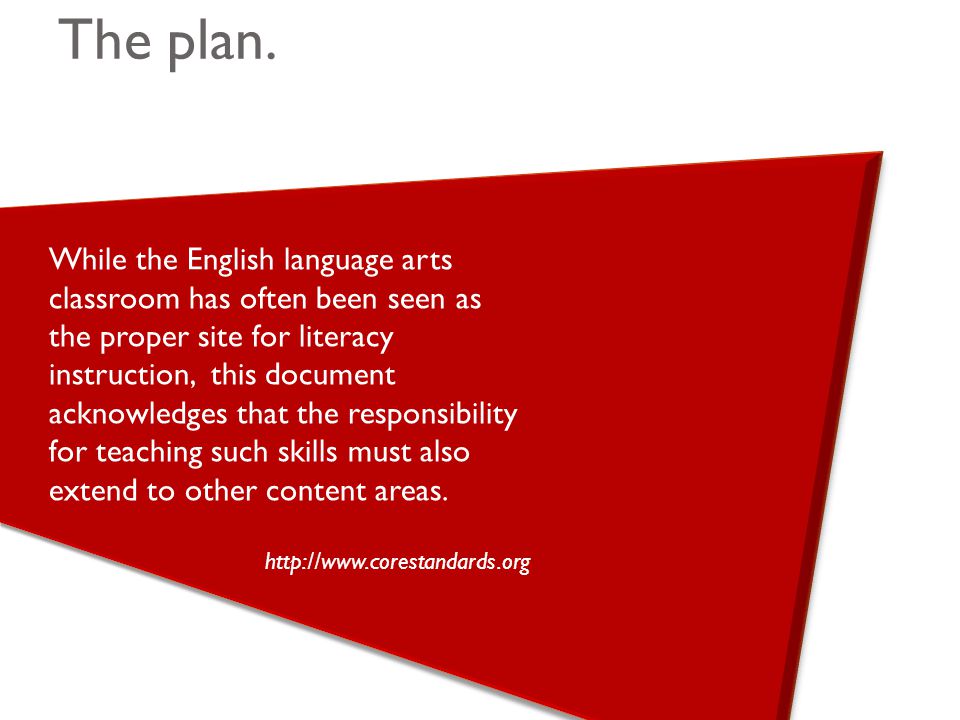 The plan.

While the English language arts classroom has often been seen as the proper site for literacy instruction, this document acknowledges that the responsibility for teaching such skills must also extend to other content areas.

http://www.corestandards.org